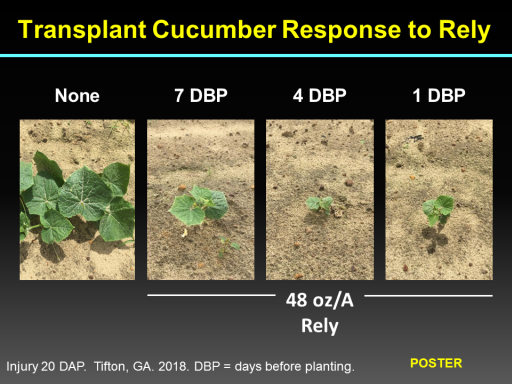 Transplant Cucumber Response to Rely

None

7 DBP

4 DBP

1 DBP

48 oz/A
Rely

Injury 20 DAP. Tifton, GA. 2018. DBP = days before planting.

POSTER